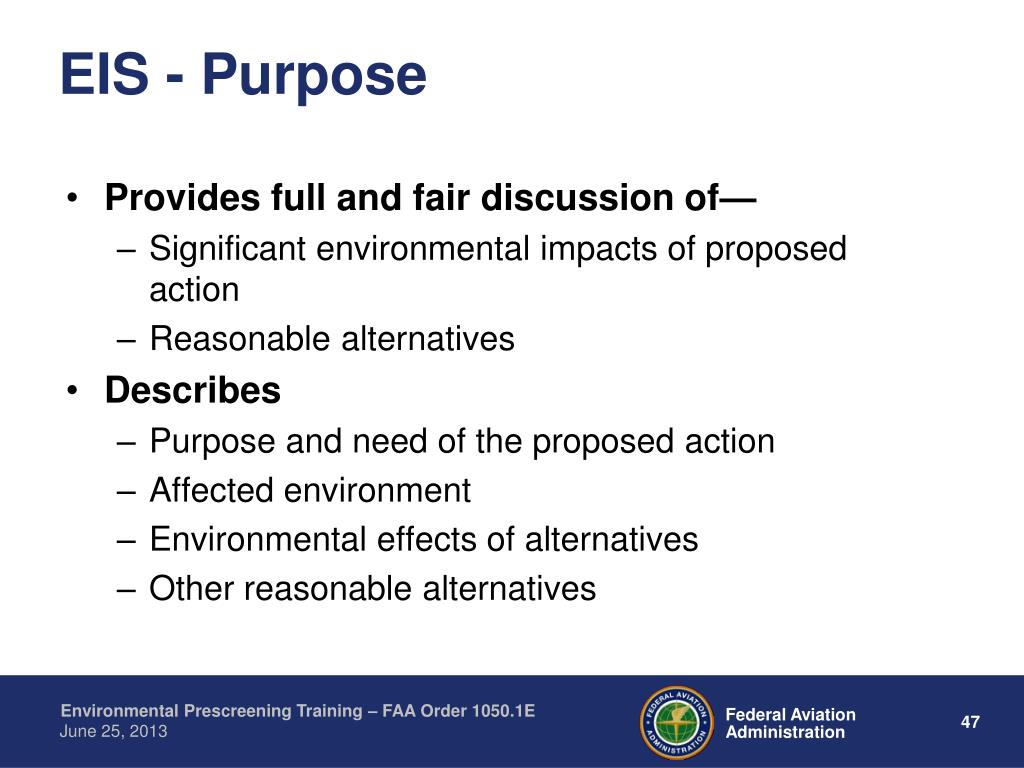 EIS - Purpose

• Provides full and fair discussion of—
– Significant environmental impacts of proposed action
– Reasonable alternatives
• Describes
– Purpose and need of the proposed action
– Affected environment
– Environmental effects of alternatives
– Other reasonable alternatives

Environmental Prescreening Training – FAA Order 1050.1E
June 25, 2013

FEDERAL AVIATION ADMINISTRATION

Federal Aviation Administration

47